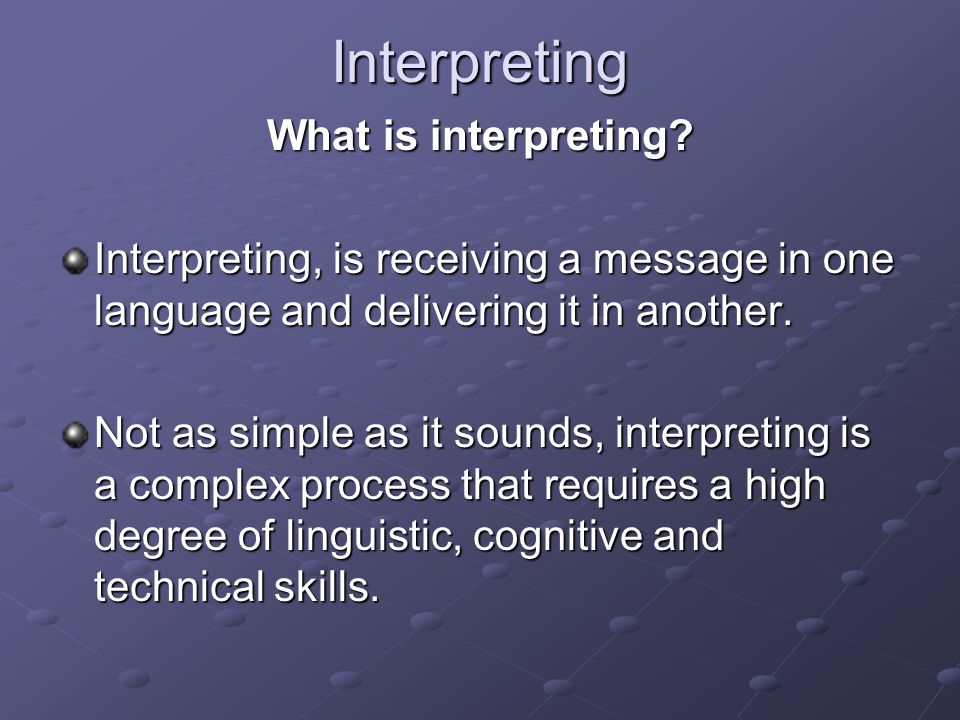 Interpreting

What is interpreting?

Interpreting, is receiving a message in one language and delivering it in another.

Not as simple as it sounds, interpreting is a complex process that requires a high degree of linguistic, cognitive and technical skills.